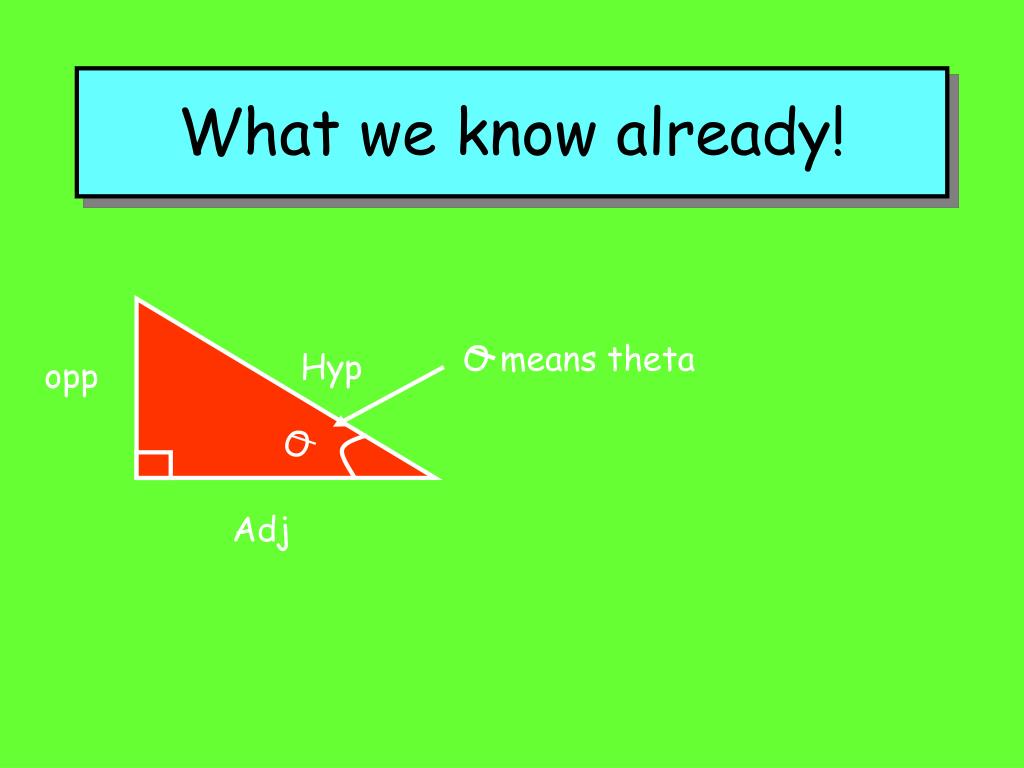 What we know already!

opp

Hyp

$\theta$ means theta

$\theta$

Adj